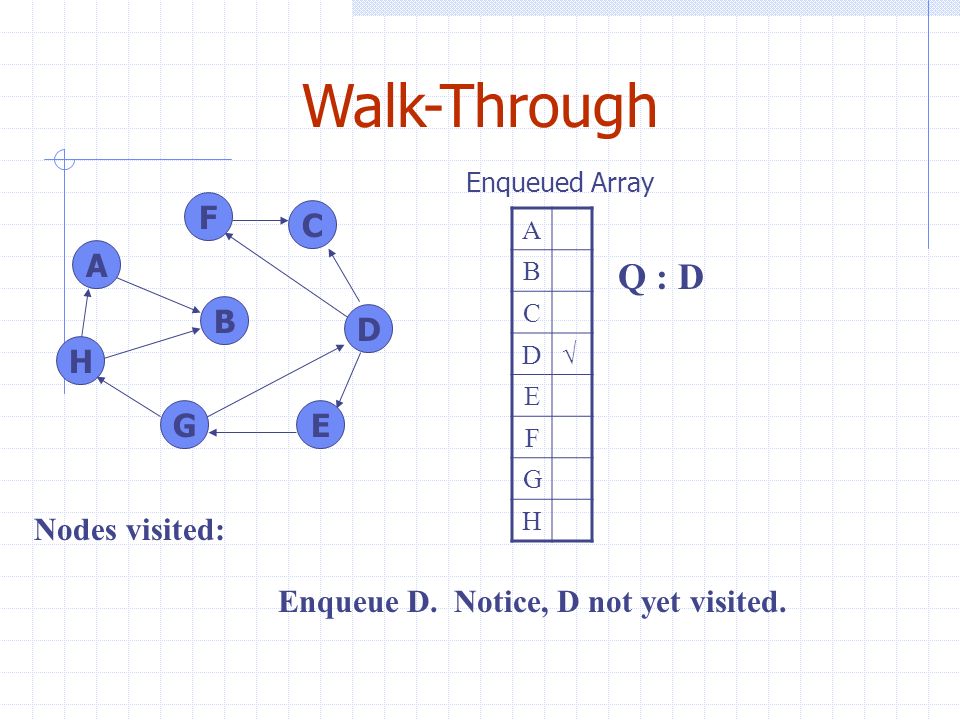 Walk-Through

F
C
A
B
D
H
G
E

Enqueued Array

| A | |
|---|---|
| B | |
| C | |
| D | √ |
| E | |
| F | |
| G | |
| H | |

Q : D

Nodes visited:

Enqueue D. Notice, D not yet visited.